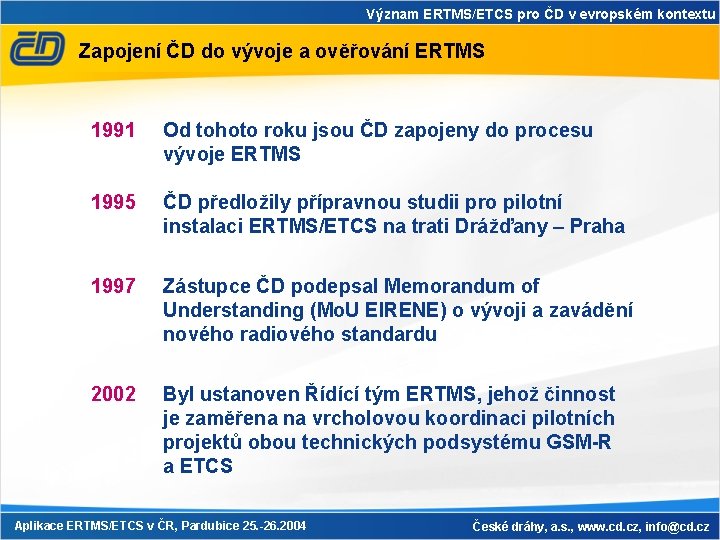 Význam ERTMS/ETCS pro ČD v evropském kontextu

ČD

Zapojení ČD do vývoje a ověřování ERTMS

1991 Od tohoto roku jsou ČD zapojeny do procesu vývoje ERTMS

1995 ČD předložily přípravnou studii pro pilotní instalaci ERTMS/ETCS na trati Drážďany – Praha

1997 Zástupce ČD podepsal Memorandum of Understanding (MoU EIRENE) o vývoji a zavádění nového radiového standardu

2002 Byl ustanoven Řídící tým ERTMS, jehož činnost je zaměřena na vrcholovou koordinaci pilotních projektů obou technických podsystému GSM-R a ETCS

Aplikace ERTMS/ETCS v ČR, Pardubice 25.-26.2004

České dráhy, a.s., www.cd.cz, info@cd.cz